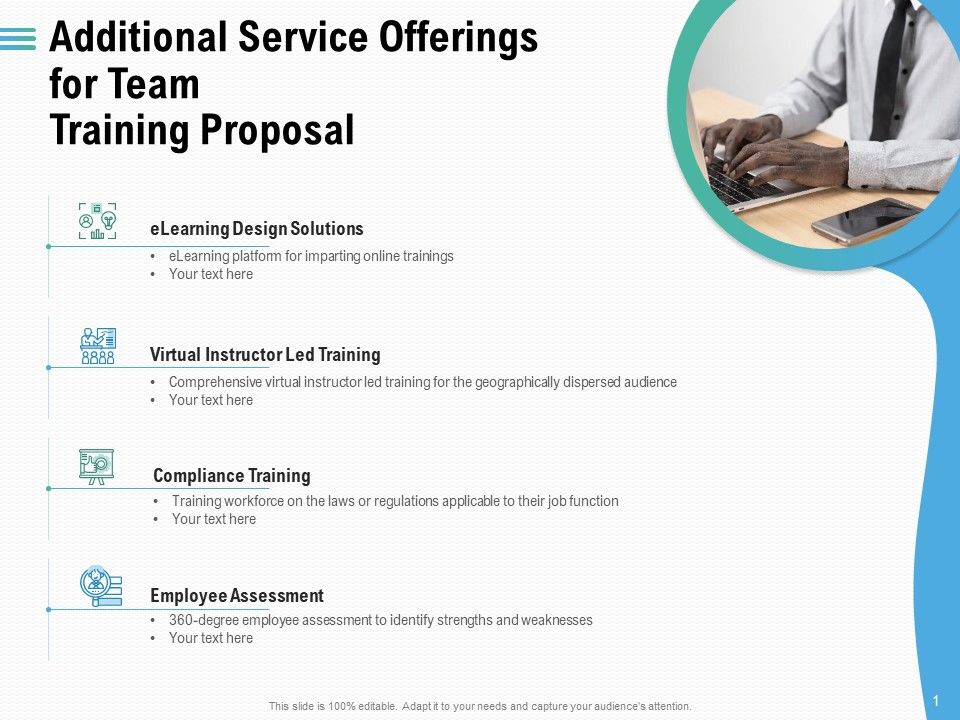 Additional Service Offerings for Team Training Proposal

eLearning Design Solutions

• eLearning platform for imparting online trainings
• Your text here

Virtual Instructor Led Training

• Comprehensive virtual instructor led training for the geographically dispersed audience
• Your text here

Compliance Training

• Training workforce on the laws or regulations applicable to their job function
• Your text here

Employee Assessment

• 360-degree employee assessment to identify strengths and weaknesses
• Your text here

This slide is 100% editable. Adapt it to your needs and capture your audience's attention.

1